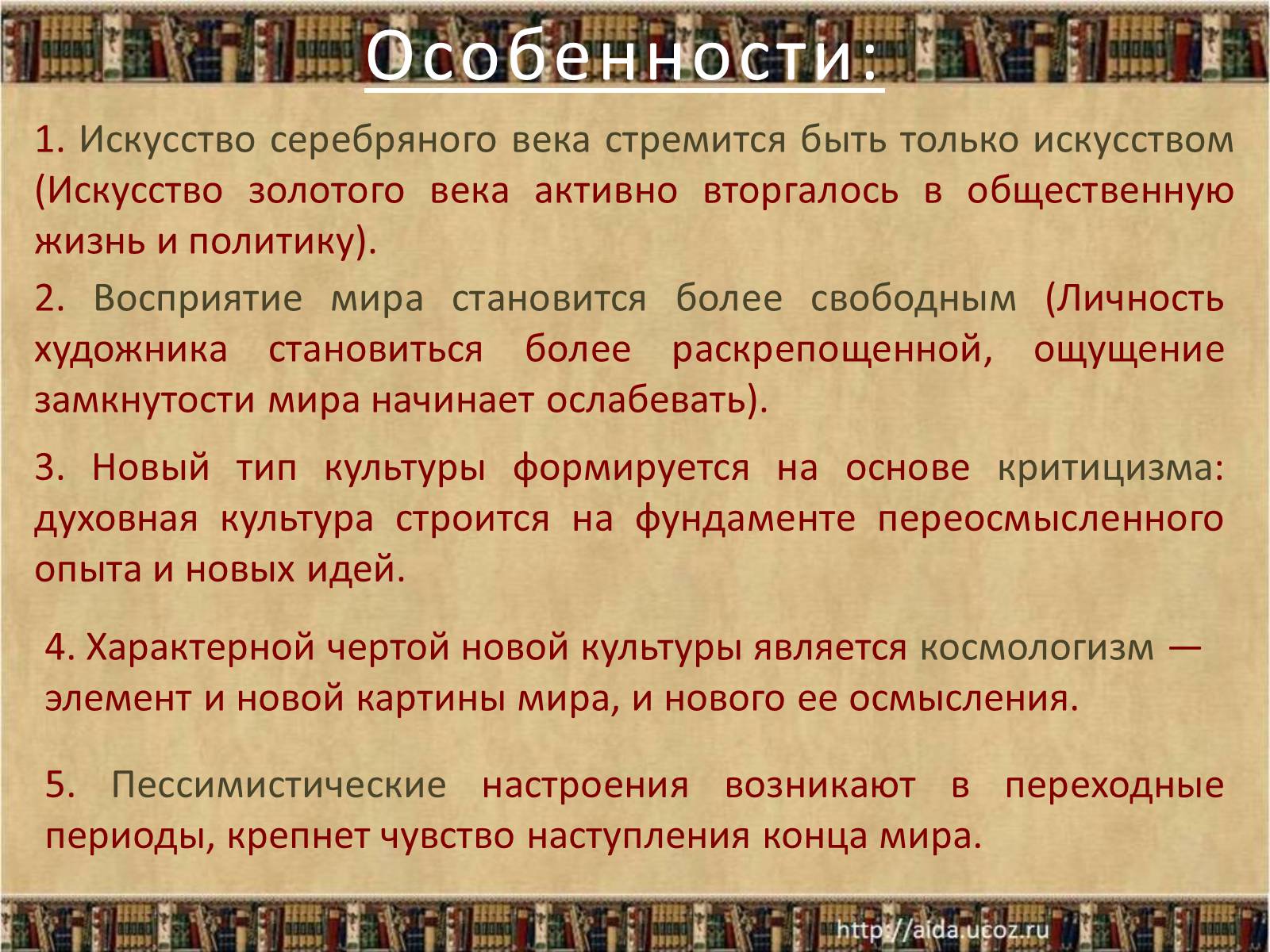 Особенности:

1. Искусство серебряного века стремится быть только искусством (Искусство золотого века активно вторгалось в общественную жизнь и политику).

2. Восприятие мира становится более свободным (Личность художника становиться более раскрепощенной, ощущение замкнутости мира начинает ослабевать).

3. Новый тип культуры формируется на основе критицизма: духовная культура строится на фундаменте переосмысленного опыта и новых идей.

4. Характерной чертой новой культуры является космологизм — элемент и новой картины мира, и нового ее осмысления.

5. Пессимистические настроения возникают в переходные периоды, крепнет чувство наступления конца мира.

http://aida.ucoz.ru